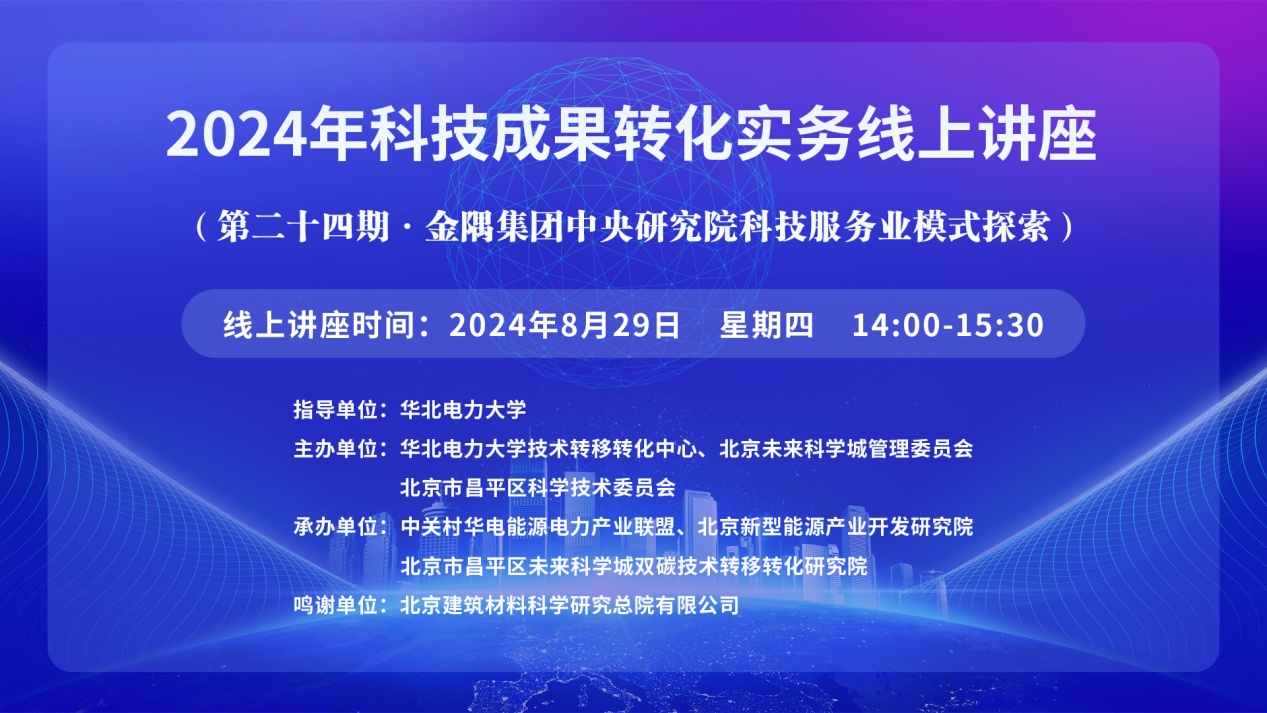 2024年科技成果转化实务线上讲座

（第二十四期 · 金隅集团中央研究院科技服务业模式探索）

线上讲座时间：2024年8月29日　星期四　14:00-15:30

指导单位：华北电力大学

主办单位：华北电力大学技术转移转化中心、北京未来科学城管理委员会
北京市昌平区科学技术委员会

承办单位：中关村华电能源电力产业联盟、北京新型能源产业开发研究院
北京市昌平区未来科学城双碳技术转移转化研究院

鸣谢单位：北京建筑材料科学研究总院有限公司